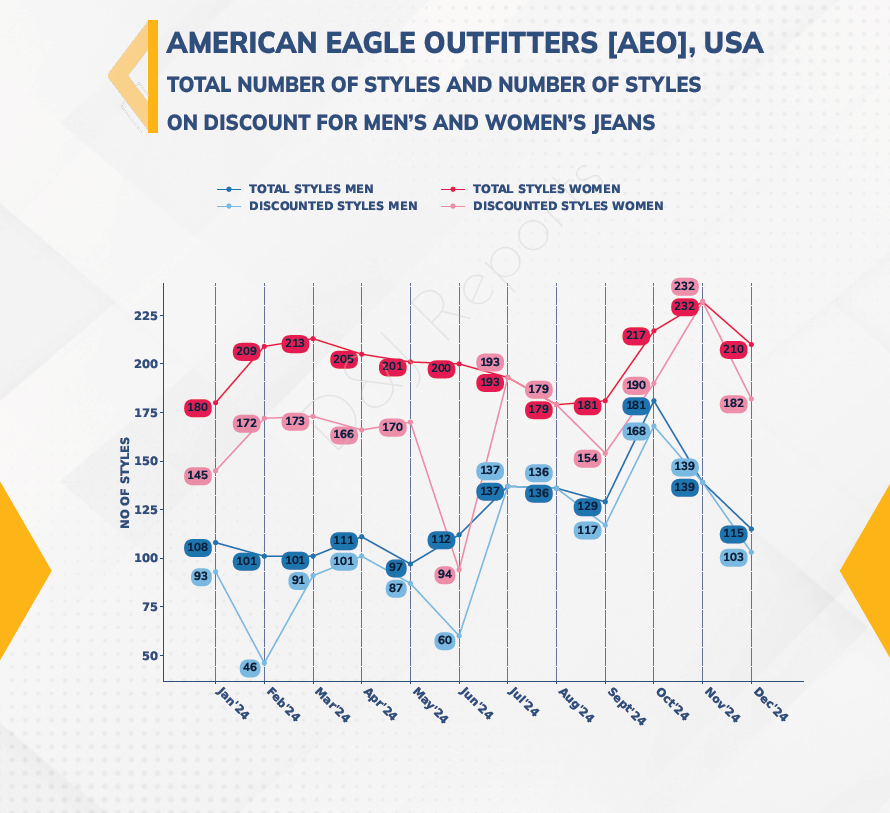 AMERICAN EAGLE OUTFITTERS [AEO], USA
TOTAL NUMBER OF STYLES AND NUMBER OF STYLES ON DISCOUNT FOR MEN'S AND WOMEN'S JEANS

TOTAL STYLES MEN
DISCOUNTED STYLES MEN
TOTAL STYLES WOMEN
DISCOUNTED STYLES WOMEN

DSJ Reports

NO OF STYLES

225
200
175
150
125
100
75
50

180 209 213 205 201 200 193 179 181 217 232 210
145 172 173 166 170 94 193 179 154 190 232 182
108 101 101 111 97 112 137 136 129 181 139 115
93 46 91 101 87 60 137 136 117 168 139 103

Jan'24 Feb'24 Mar'24 Apr'24 May'24 Jun'24 Jul'24 Aug'24 Sept'24 Oct'24 Nov'24 Dec'24